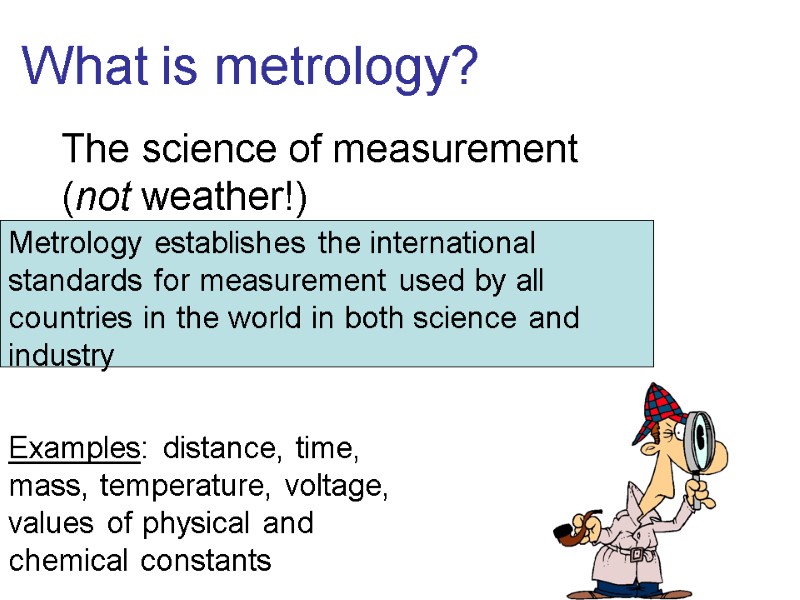 What is metrology?

The science of measurement (not weather!)

Metrology establishes the international standards for measurement used by all countries in the world in both science and industry

Examples: distance, time, mass, temperature, voltage, values of physical and chemical constants